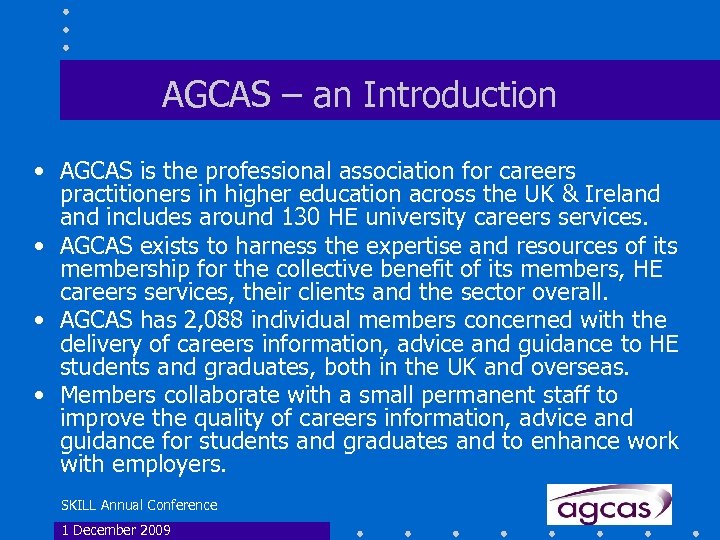 AGCAS – an Introduction

• AGCAS is the professional association for careers practitioners in higher education across the UK & Ireland and includes around 130 HE university careers services.
• AGCAS exists to harness the expertise and resources of its membership for the collective benefit of its members, HE careers services, their clients and the sector overall.
• AGCAS has 2,088 individual members concerned with the delivery of careers information, advice and guidance to HE students and graduates, both in the UK and overseas.
• Members collaborate with a small permanent staff to improve the quality of careers information, advice and guidance for students and graduates and to enhance work with employers.

SKILL Annual Conference

1 December 2009

agcas